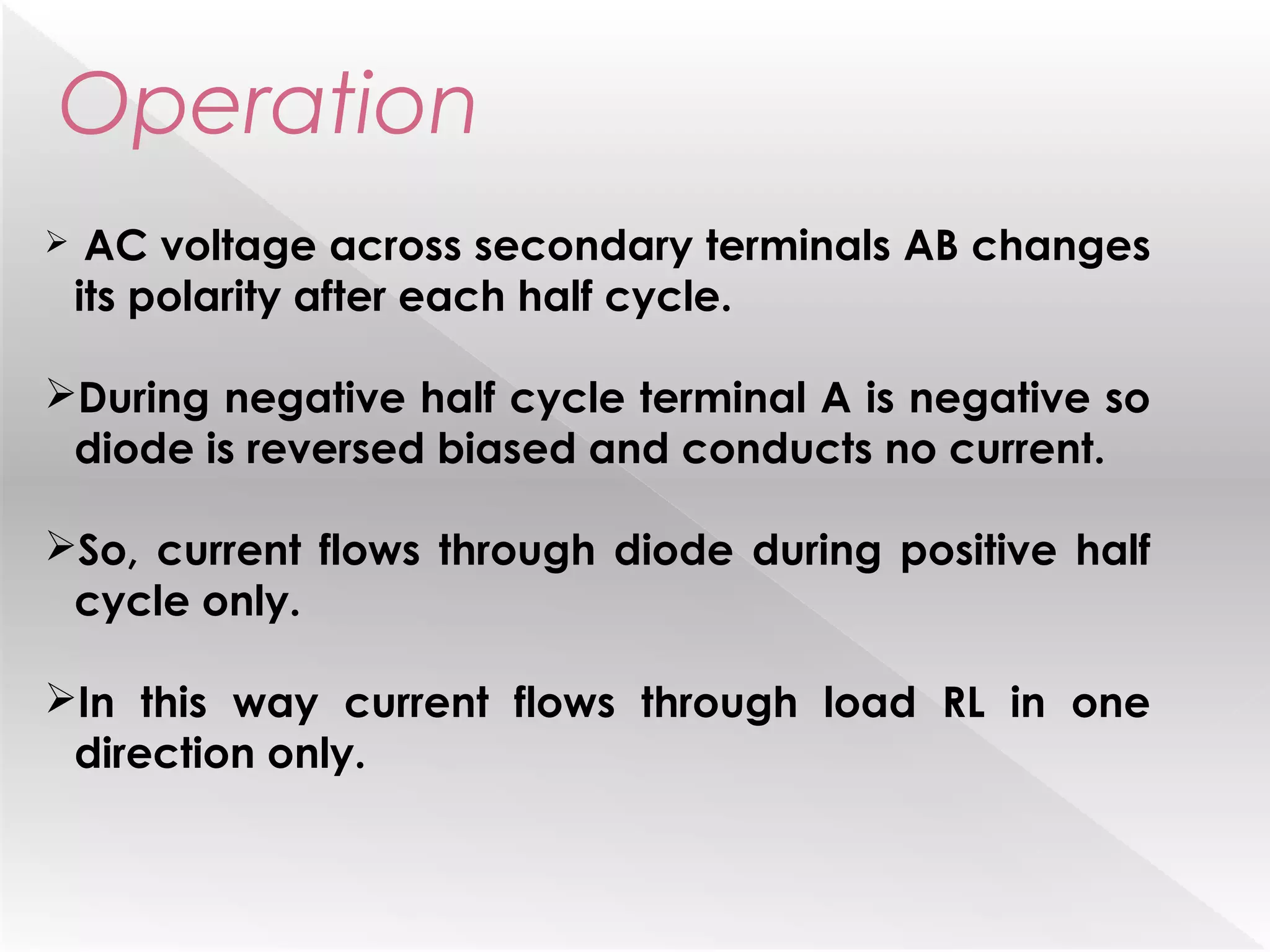 Operation

➢ AC voltage across secondary terminals AB changes its polarity after each half cycle.

➢During negative half cycle terminal A is negative so diode is reversed biased and conducts no current.

➢So, current flows through diode during positive half cycle only.

➢In this way current flows through load RL in one direction only.